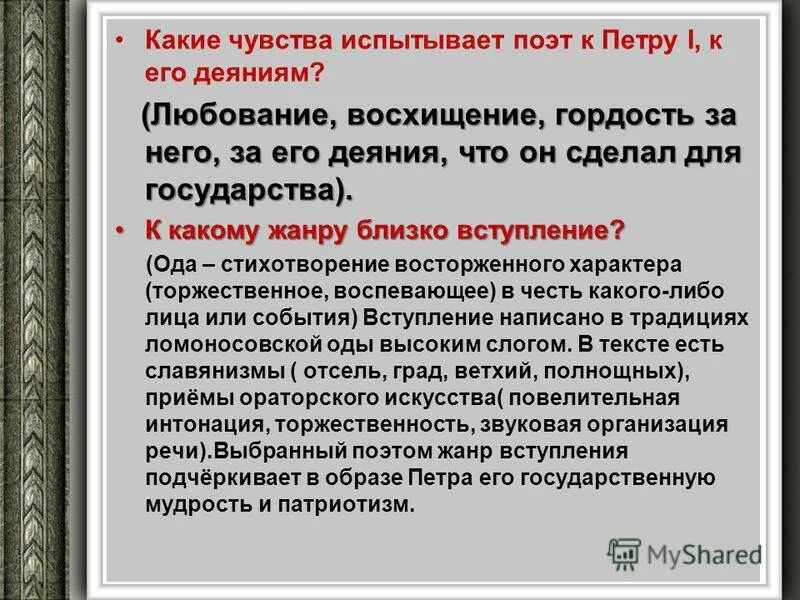 • Какие чувства испытывает поэт к Петру I, к его деяниям?

(Любование, восхищение, гордость за него, за его деяния, что он сделал для государства).

• К какому жанру близко вступление?

(Ода – стихотворение восторженного характера (торжественное, воспевающее) в честь какого-либо лица или события) Вступление написано в традициях ломоносовской оды высоким слогом. В тексте есть славянизмы ( отсель, град, ветхий, полнощных), приёмы ораторского искусства( повелительная интонация, торжественность, звуковая организация речи).Выбранный поэтом жанр вступления подчёркивает в образе Петра его государственную мудрость и патриотизм.

MyShared